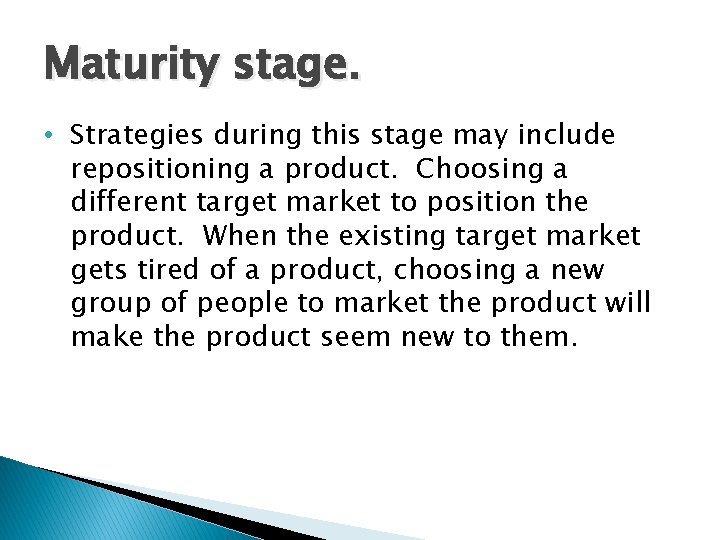 Maturity stage.

• Strategies during this stage may include repositioning a product.  Choosing a different target market to position the product.  When the existing target market gets tired of a product, choosing a new group of people to market the product will make the product seem new to them.